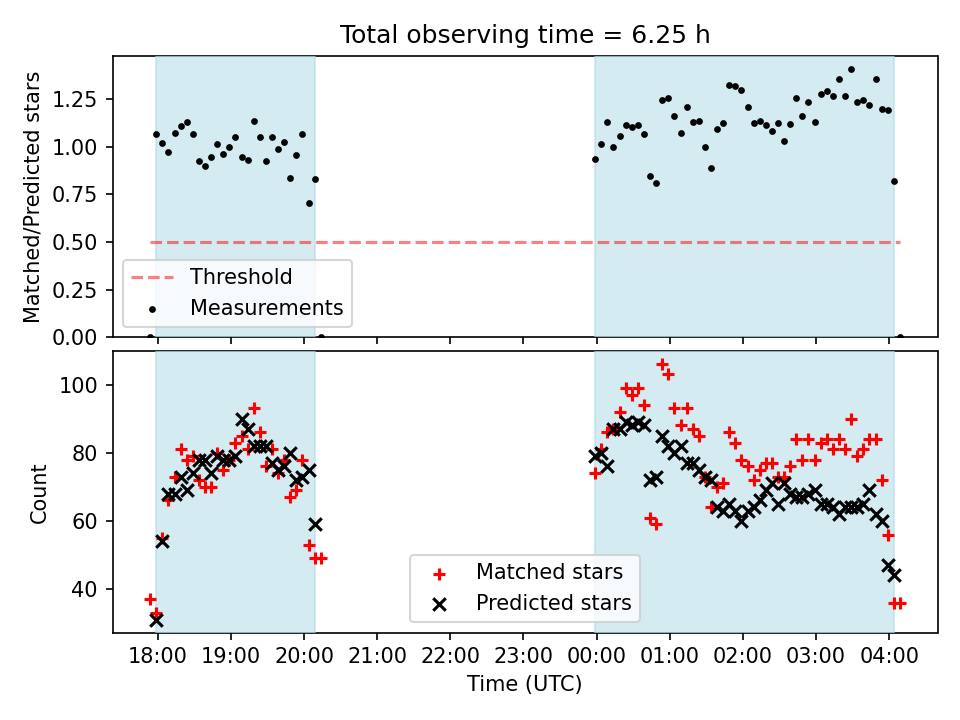 Total observing time = 6.25 h

Matched/Predicted stars

1.25
1.00
0.75
0.50
0.25
0.00

Threshold
Measurements

Count

100
80
60
40

Matched stars
Predicted stars

18:00 19:00 20:00 21:00 22:00 23:00 00:00 01:00 02:00 03:00 04:00

Time (UTC)